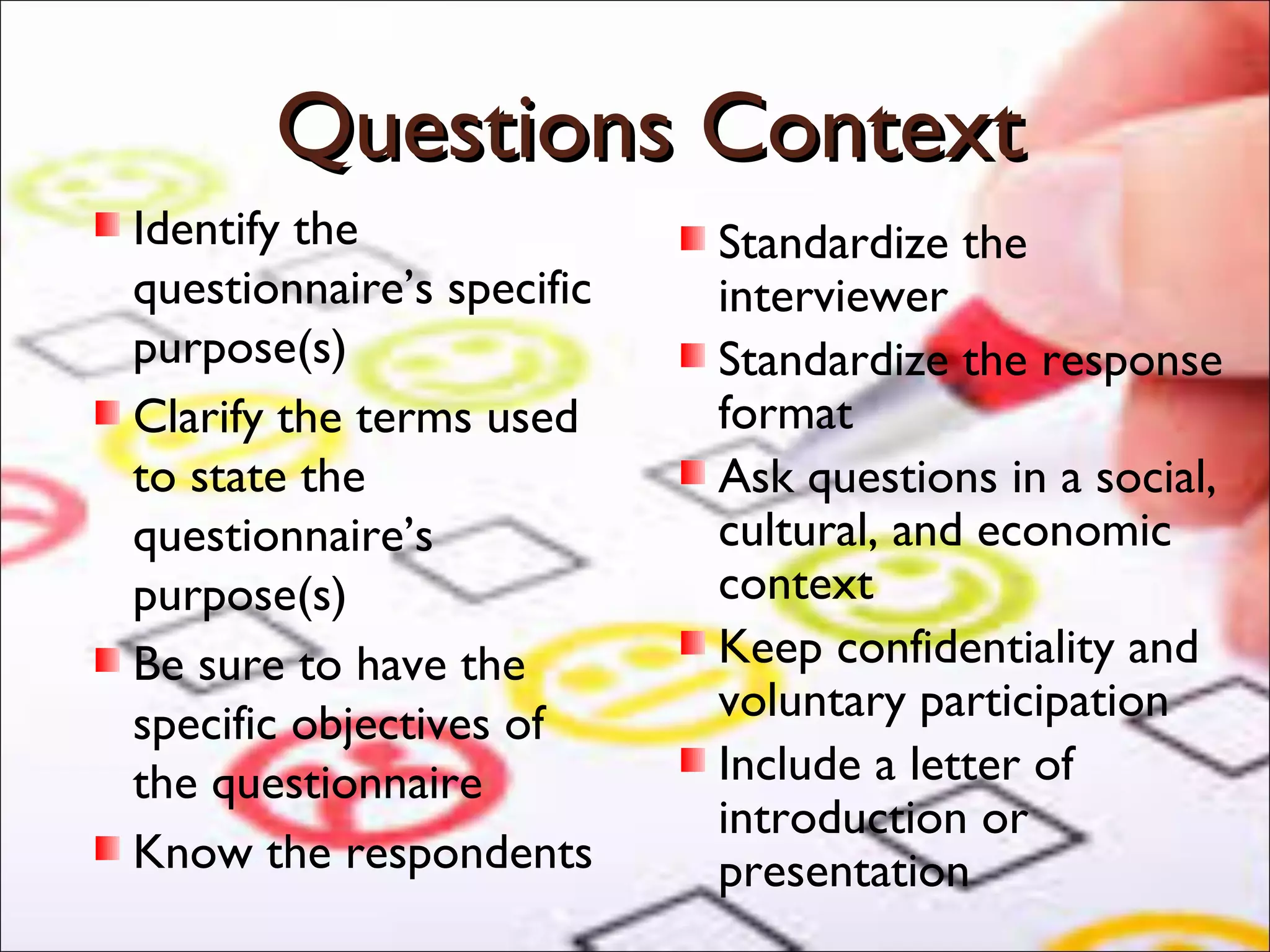 Questions Context

Identify the questionnaire’s specific purpose(s)

Clarify the terms used to state the questionnaire’s purpose(s)

Be sure to have the specific objectives of the questionnaire

Know the respondents

Standardize the interviewer

Standardize the response format

Ask questions in a social, cultural, and economic context

Keep confidentiality and voluntary participation

Include a letter of introduction or presentation